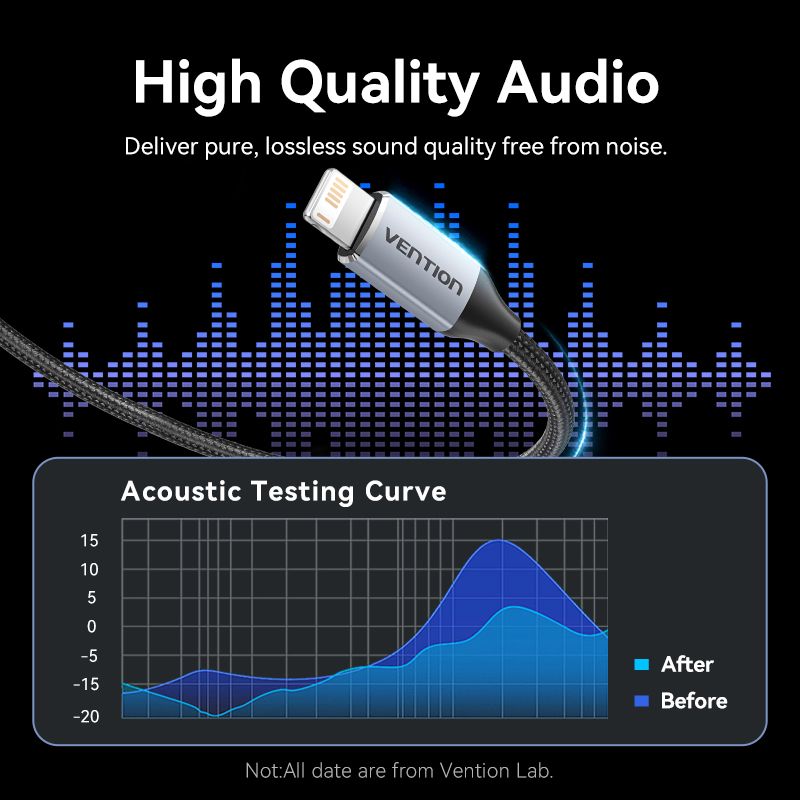 High Quality Audio

Deliver pure, lossless sound quality free from noise.

VENTION

Acoustic Testing Curve

15
10
5
0
-5
-15
-20

After
Before

Not:All date are from Vention Lab.